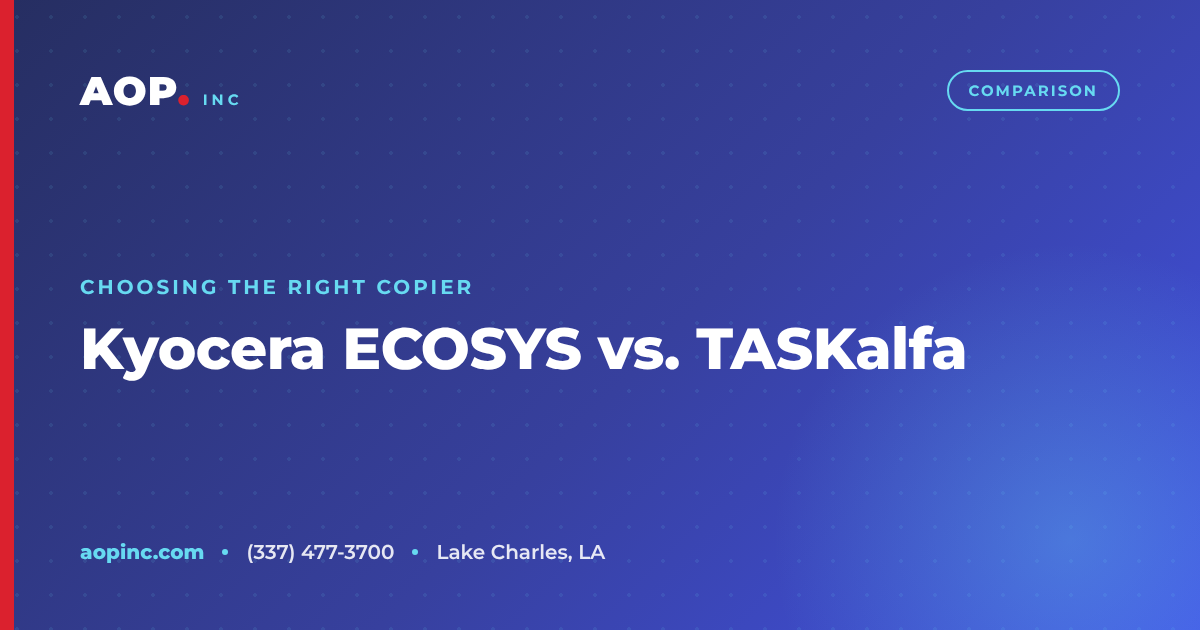 AOP. INC

COMPARISON

CHOOSING THE RIGHT COPIER

Kyocera ECOSYS vs. TASKalfa

aopinc.com • (337) 477-3700 • Lake Charles, LA